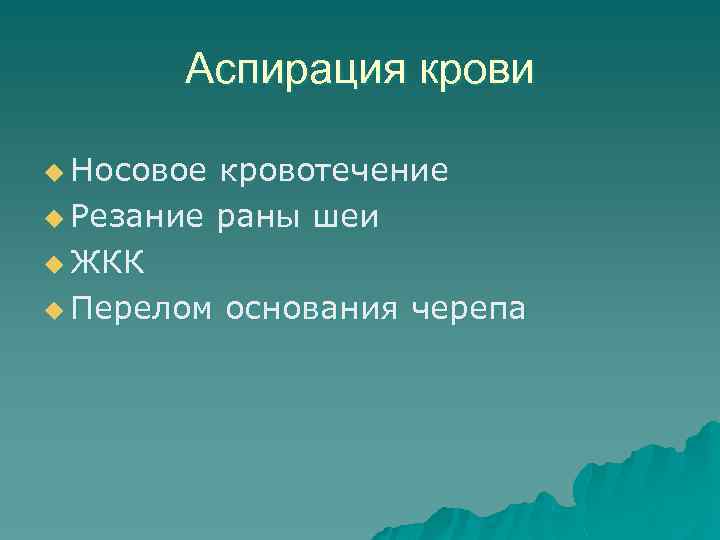 Аспирация крови

Носовое кровотечение
Резание раны шеи
ЖКК
Перелом основания черепа